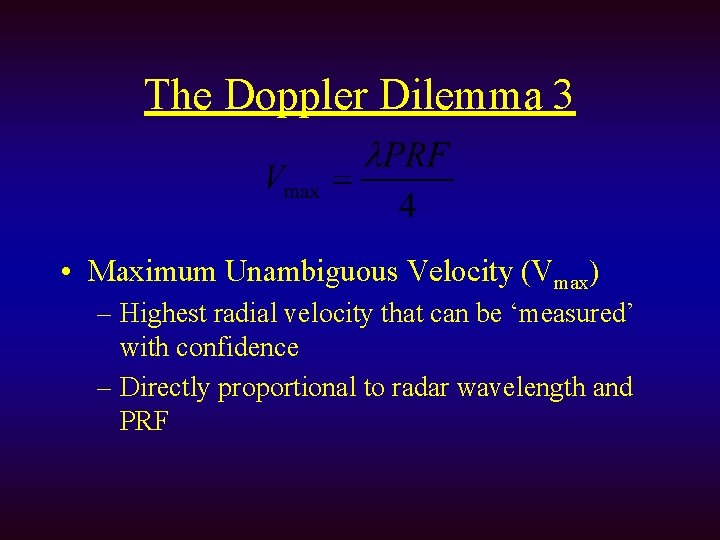 The Doppler Dilemma 3

$V_{\max} = \frac{\lambda PRF}{4}$

• Maximum Unambiguous Velocity ($V_{max}$)
– Highest radial velocity that can be ‘measured’ with confidence
– Directly proportional to radar wavelength and PRF